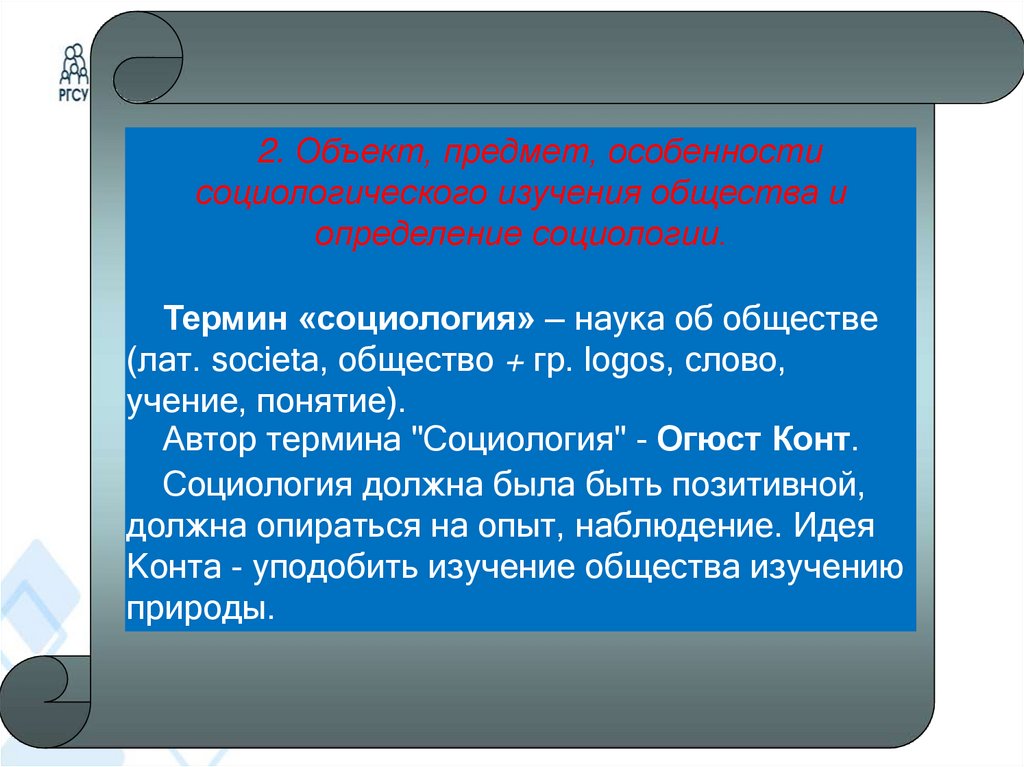 РГСУ

2. Объект, предмет, особенности социологического изучения общества и определение социологии.

Термин «социология» – наука об обществе (лат. societa, общество + гр. logos, слово, учение, понятие).

Автор термина "Социология" - Огюст Конт.

Социология должна была быть позитивной, должна опираться на опыт, наблюдение. Идея Конта - уподобить изучение общества изучению природы.